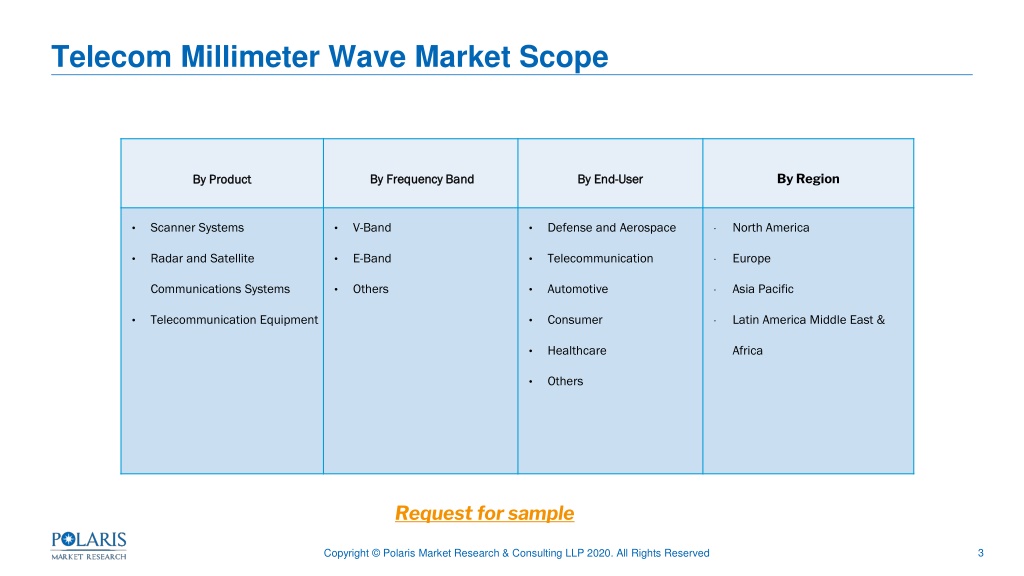 Telecom Millimeter Wave Market Scope

| By Product | By Frequency Band | By End-User | By Region |
|---|---|---|---|
| • Scanner Systems<br>• Radar and Satellite Communications Systems<br>• Telecommunication Equipment | • V-Band<br>• E-Band<br>• Others | • Defense and Aerospace<br>• Telecommunication<br>• Automotive<br>• Consumer<br>• Healthcare<br>• Others | · North America<br>· Europe<br>· Asia Pacific<br>· Latin America Middle East & Africa |

Request for sample

POLARIS MARKET RESEARCH

Copyright © Polaris Market Research & Consulting LLP 2020. All Rights Reserved

3